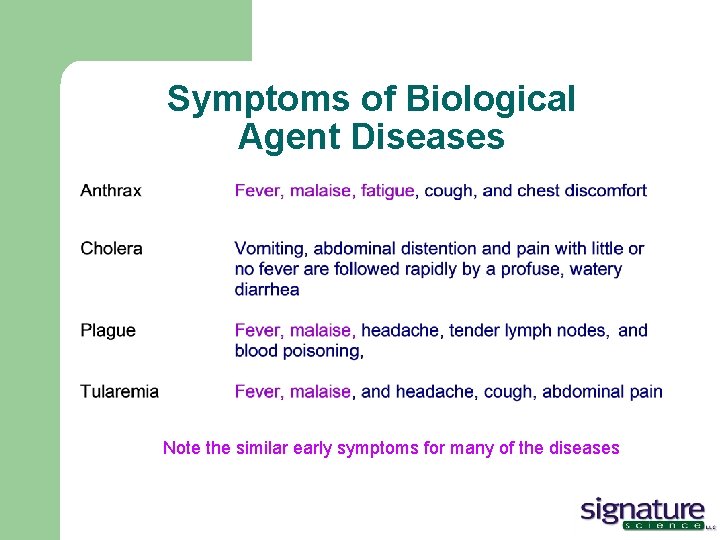 Symptoms of Biological Agent Diseases

| | |
|---|---|
| Anthrax | Fever, malaise, fatigue, cough, and chest discomfort |
| Cholera | Vomiting, abdominal distention and pain with little or no fever are followed rapidly by a profuse, watery diarrhea |
| Plague | Fever, malaise, headache, tender lymph nodes, and blood poisoning, |
| Tularemia | Fever, malaise, and headache, cough, abdominal pain |

Note the similar early symptoms for many of the diseases

signature science LLC